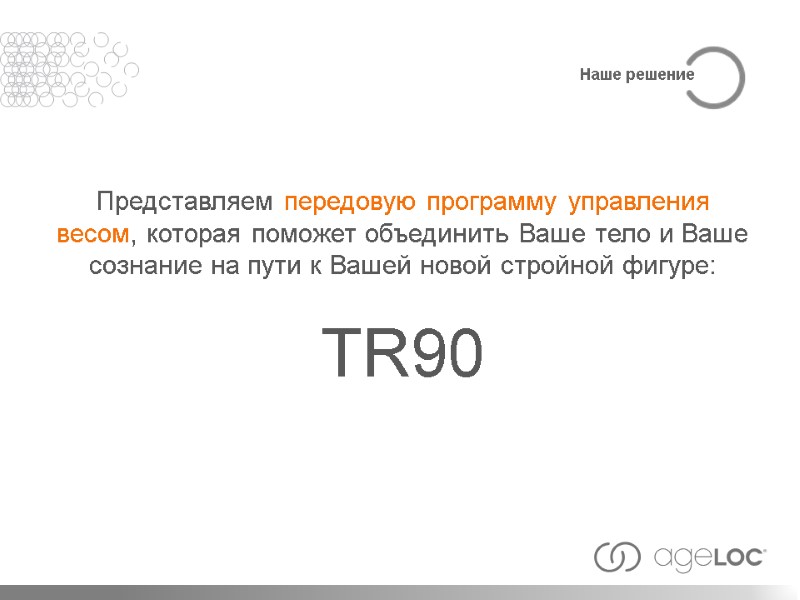 Наше решение

Представляем передовую программу управления весом, которая поможет объединить Ваше тело и Ваше сознание на пути к Вашей новой стройной фигуре:

TR90

ageLOC